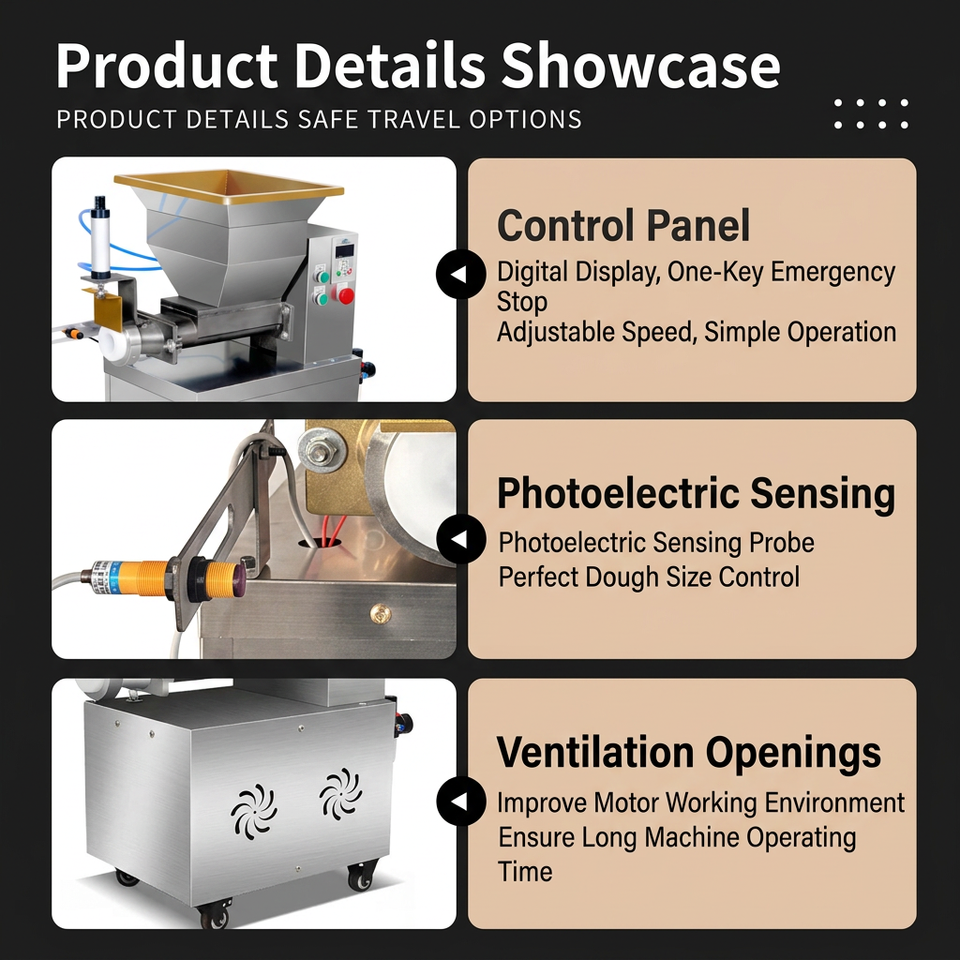 Product Details Showcase

PRODUCT DETAILS SAFE TRAVEL OPTIONS

Control Panel

Digital Display, One-Key Emergency Stop
Adjustable Speed, Simple Operation

Photoelectric Sensing

Photoelectric Sensing Probe
Perfect Dough Size Control

Ventilation Openings

Improve Motor Working Environment
Ensure Long Machine Operating Time